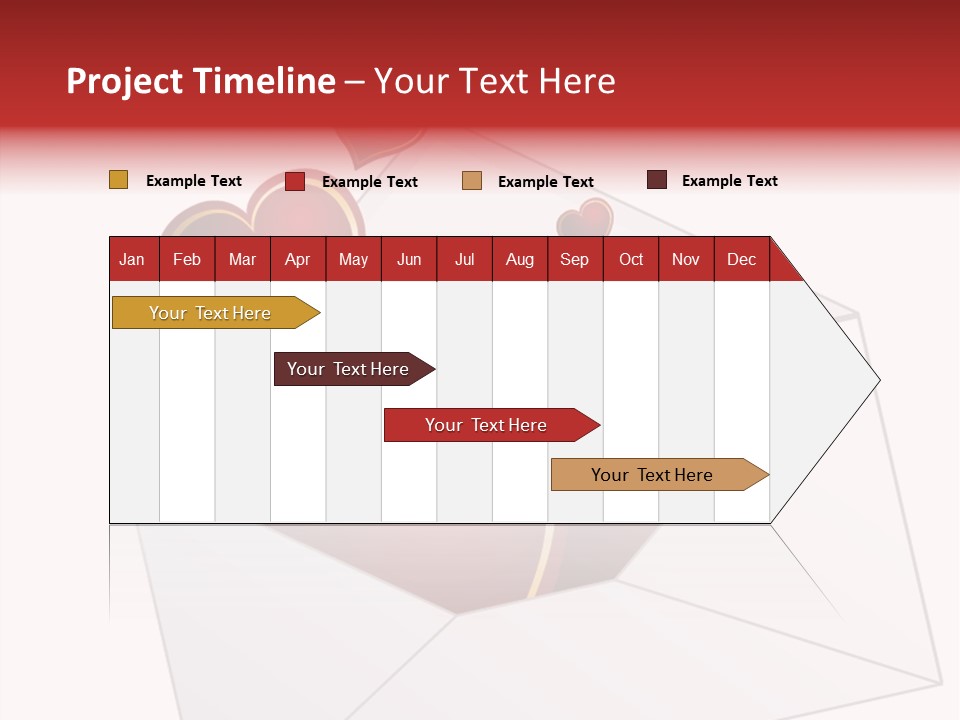 Project Timeline – Your Text Here

Example Text
Example Text
Example Text
Example Text

| Jan | Feb | Mar | Apr | May | Jun | Jul | Aug | Sep | Oct | Nov | Dec |
|---|---|---|---|---|---|---|---|---|---|---|---|

Your Text Here
Your Text Here
Your Text Here
Your Text Here